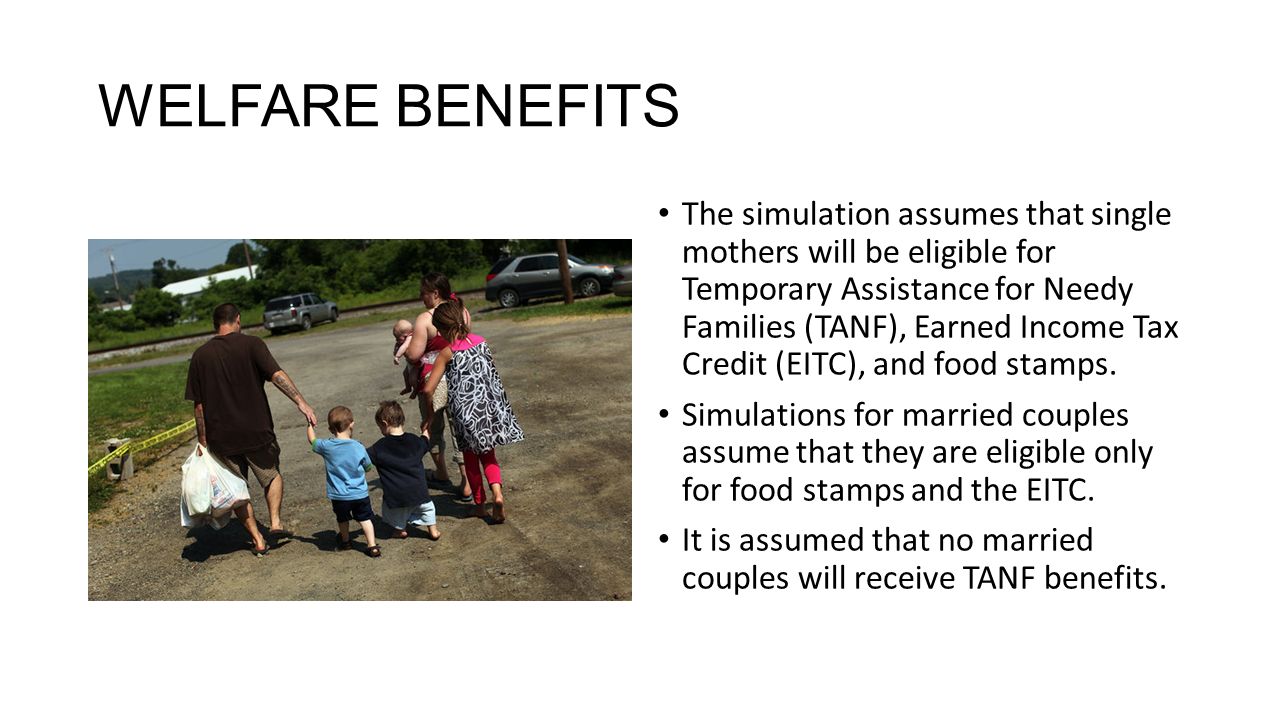 WELFARE BENEFITS

• The simulation assumes that single mothers will be eligible for Temporary Assistance for Needy Families (TANF), Earned Income Tax Credit (EITC), and food stamps.

• Simulations for married couples assume that they are eligible only for food stamps and the EITC.

• It is assumed that no married couples will receive TANF benefits.